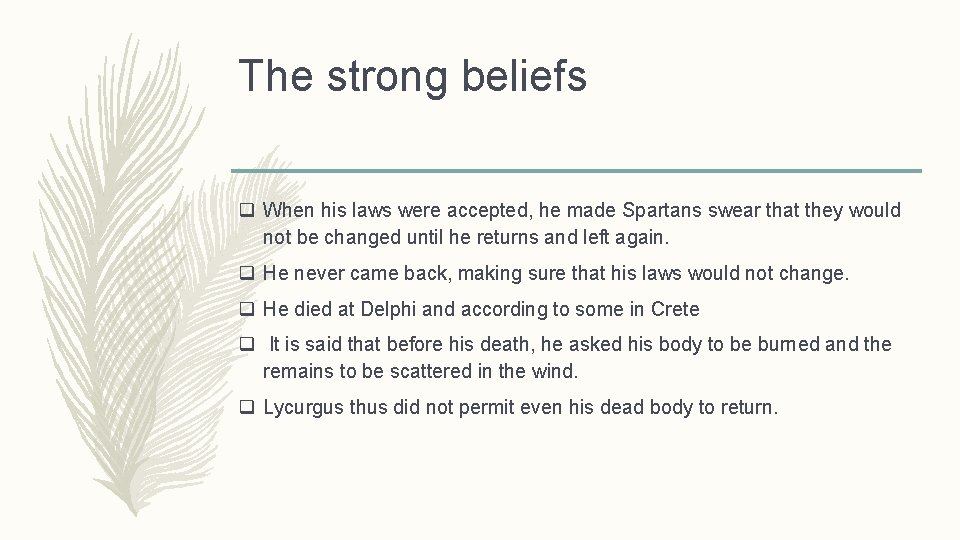 The strong beliefs

❑ When his laws were accepted, he made Spartans swear that they would not be changed until he returns and left again.

❑ He never came back, making sure that his laws would not change.

❑ He died at Delphi and according to some in Crete

❑ It is said that before his death, he asked his body to be burned and the remains to be scattered in the wind.

❑ Lycurgus thus did not permit even his dead body to return.